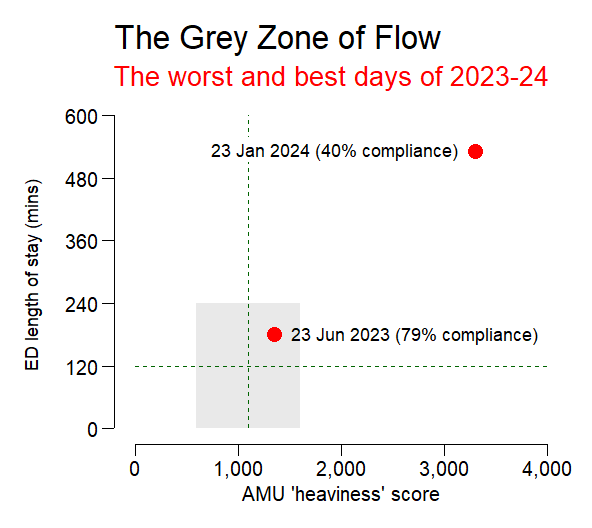 The Grey Zone of Flow
The worst and best days of 2023-24

ED length of stay (mins)

600
480
360
240
120
0

23 Jan 2024 (40% compliance)
23 Jun 2023 (79% compliance)

0
1,000
2,000
3,000
4,000

AMU 'heaviness' score